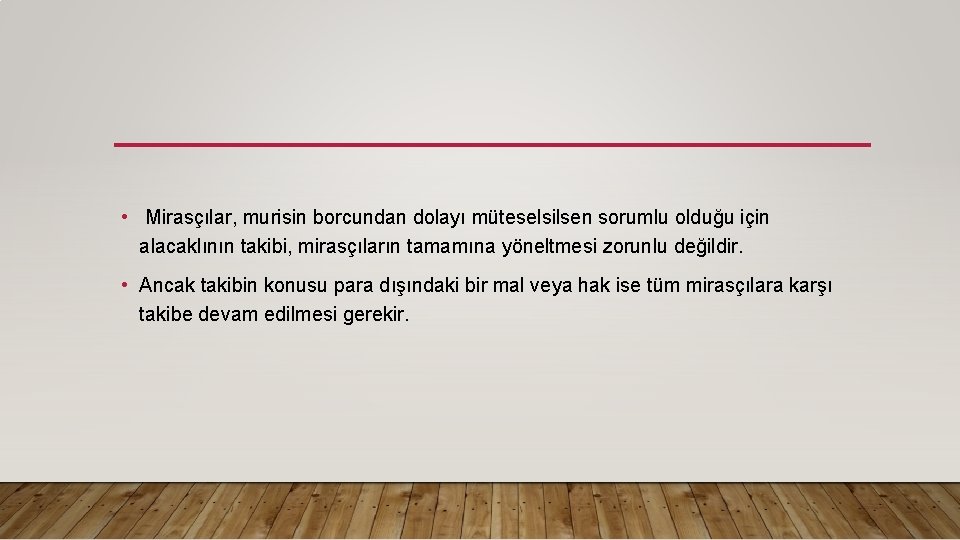 • Mirasçılar, murisin borcundan dolayı müteselsilsen sorumlu olduğu için alacaklının takibi, mirasçıların tamamına yöneltmesi zorunlu değildir.

• Ancak takibin konusu para dışındaki bir mal veya hak ise tüm mirasçılara karşı takibe devam edilmesi gerekir.